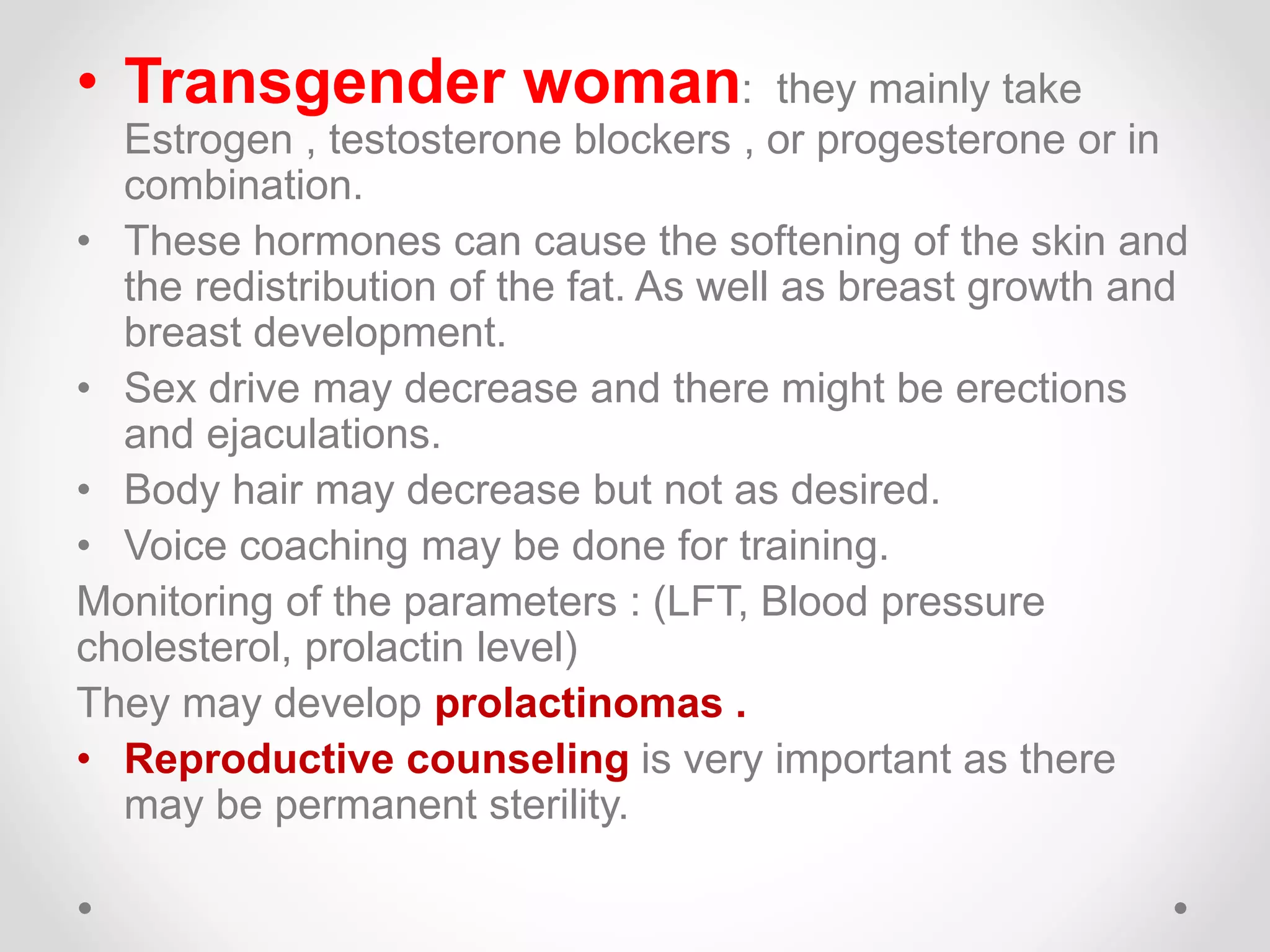 • Transgender woman: they mainly take Estrogen , testosterone blockers , or progesterone or in combination.

• These hormones can cause the softening of the skin and the redistribution of the fat. As well as breast growth and breast development.

• Sex drive may decrease and there might be erections and ejaculations.

• Body hair may decrease but not as desired.

• Voice coaching may be done for training.

Monitoring of the parameters : (LFT, Blood pressure cholesterol, prolactin level)

They may develop prolactinomas .

• Reproductive counseling is very important as there may be permanent sterility.